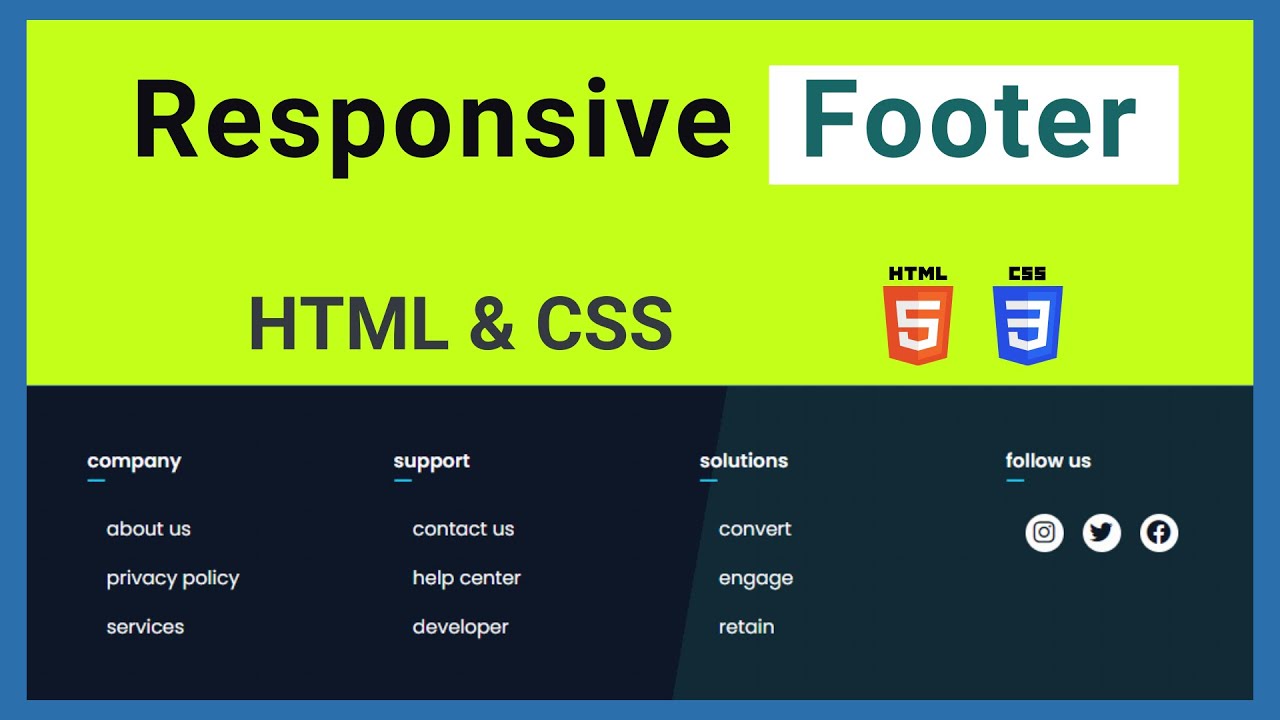 Responsive Footer

HTML & CSS

HTML 5 CSS 3

company
about us
privacy policy
services

support
contact us
help center
developer

solutions
convert
engage
retain

follow us